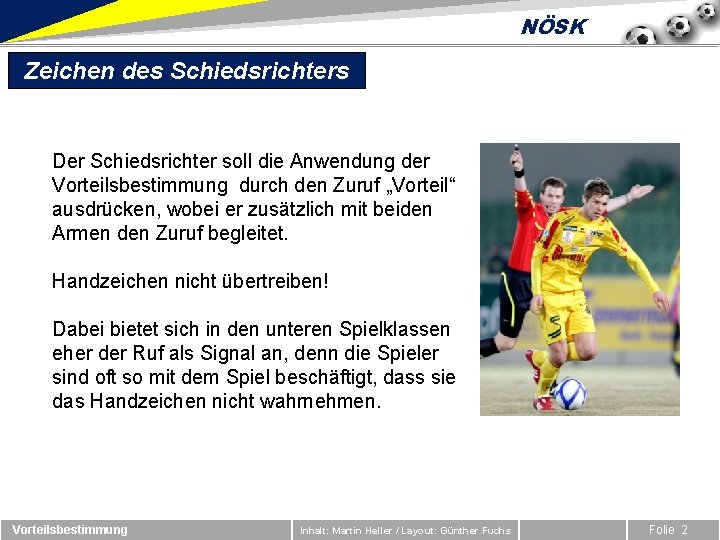 NÖSK

Zeichen des Schiedsrichters

Der Schiedsrichter soll die Anwendung der Vorteilsbestimmung durch den Zuruf „Vorteil“ ausdrücken, wobei er zusätzlich mit beiden Armen den Zuruf begleitet.

Handzeichen nicht übertreiben!

Dabei bietet sich in den unteren Spielklassen eher der Ruf als Signal an, denn die Spieler sind oft so mit dem Spiel beschäftigt, dass sie das Handzeichen nicht wahrnehmen.

Vorteilsbestimmung

Inhalt: Martin Heller / Layout: Günther Fuchs

Folie 2